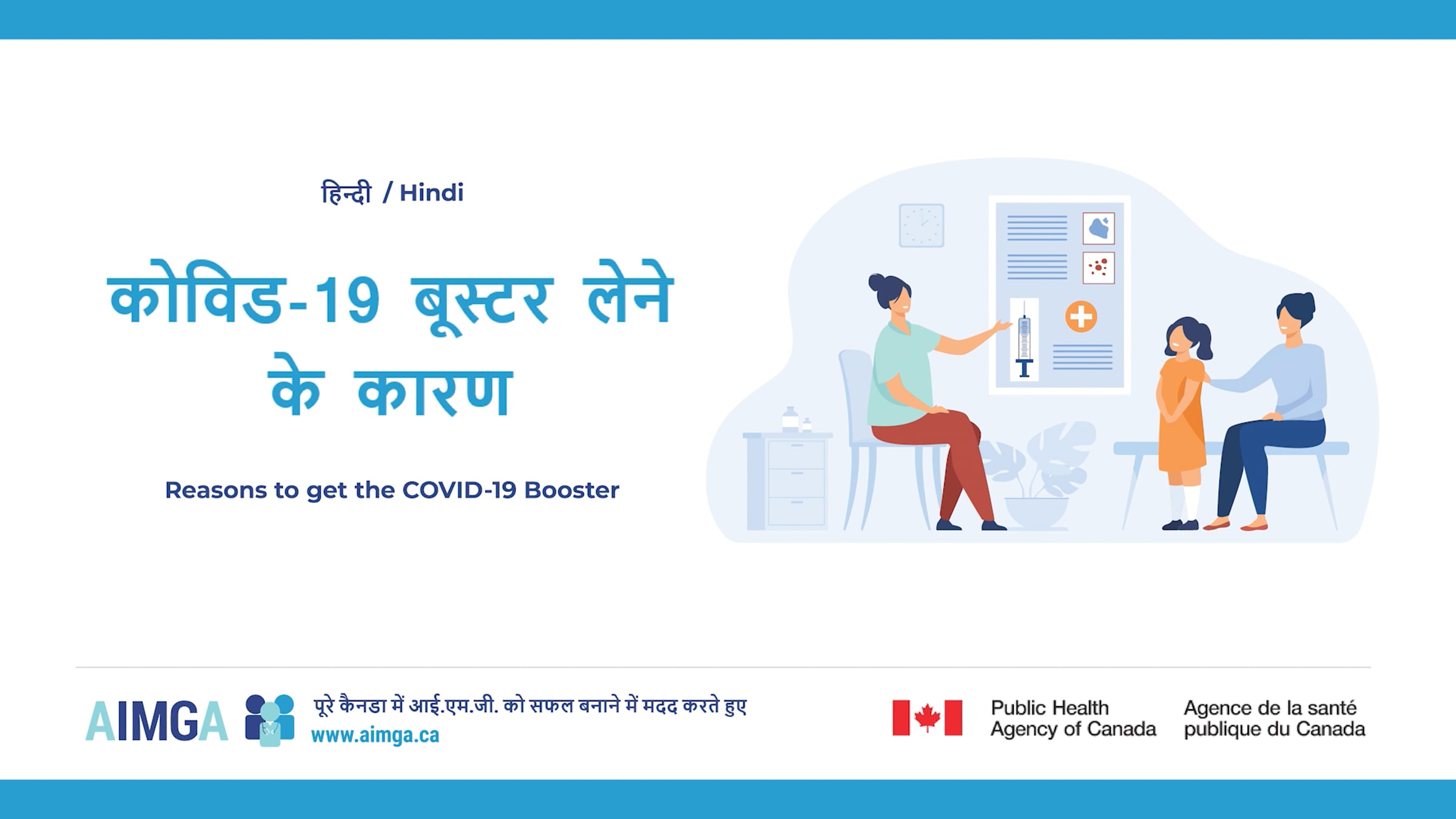 हिन्दी / Hindi

कोविड-19 बूस्टर लेने के कारण

Reasons to get the COVID-19 Booster

AIMGA

पूरे कैनडा में आई.एम.जी. को सफल बनाने में मदद करते हुए
www.aimga.ca

Public Health Agency of Canada

Agence de la santé publique du Canada